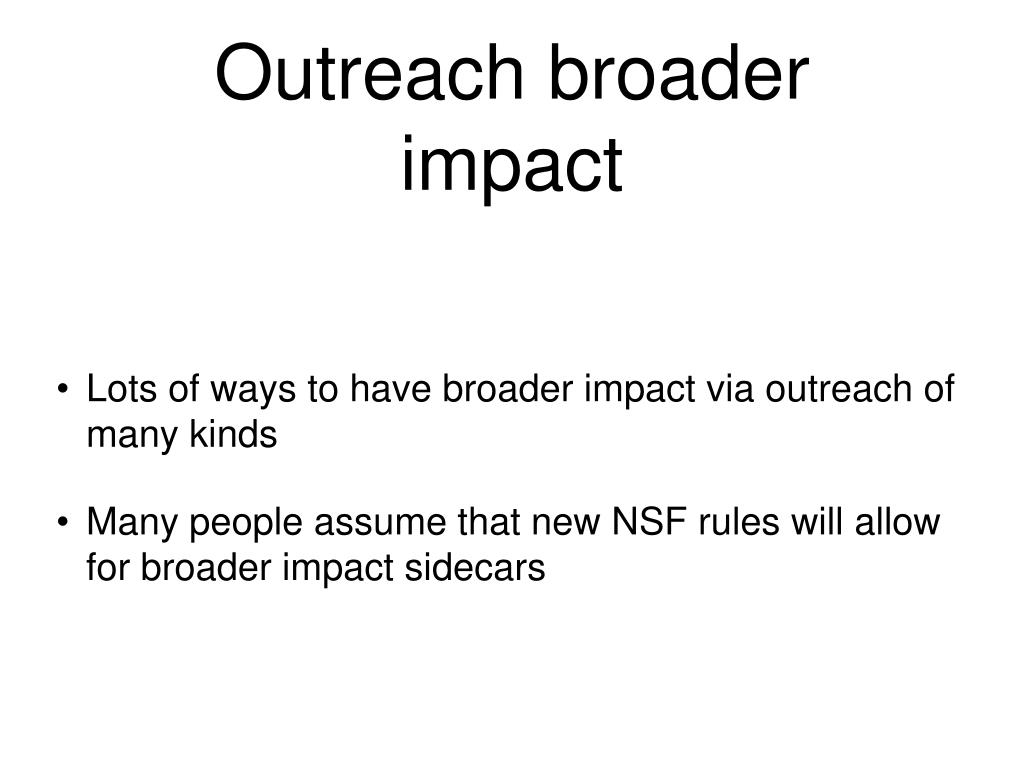 Outreach broader impact

• Lots of ways to have broader impact via outreach of many kinds

• Many people assume that new NSF rules will allow for broader impact sidecars